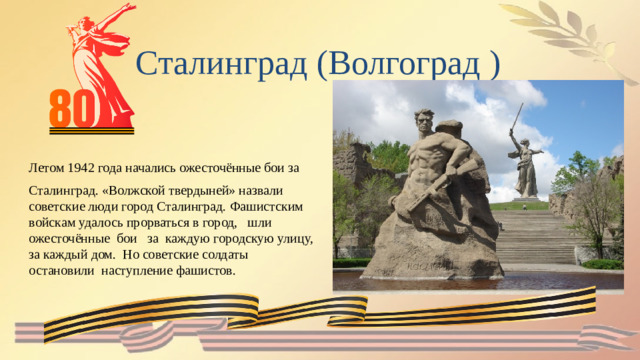 80

Сталинград (Волгоград )

Летом 1942 года начались ожесточённые бои за

Сталинград. «Волжской твердыней» назвали советские люди город Сталинград. Фашистским войскам удалось прорваться в город, шли ожесточённые бои за каждую городскую улицу, за каждый дом. Но советские солдаты остановили наступление фашистов.